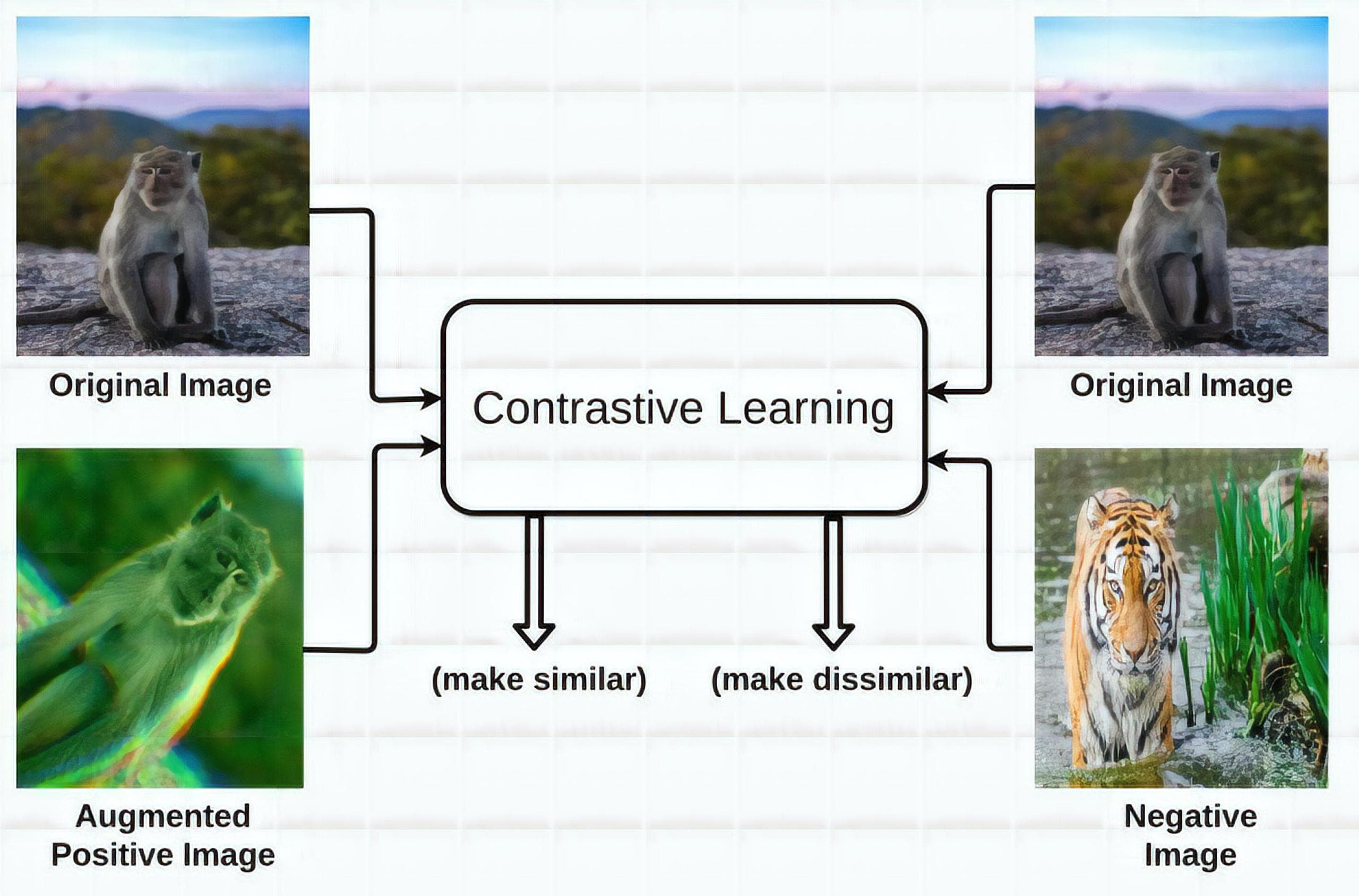 Original Image

Augmented Positive Image

Contrastive Learning

(make similar)

(make dissimilar)

Original Image

Negative Image